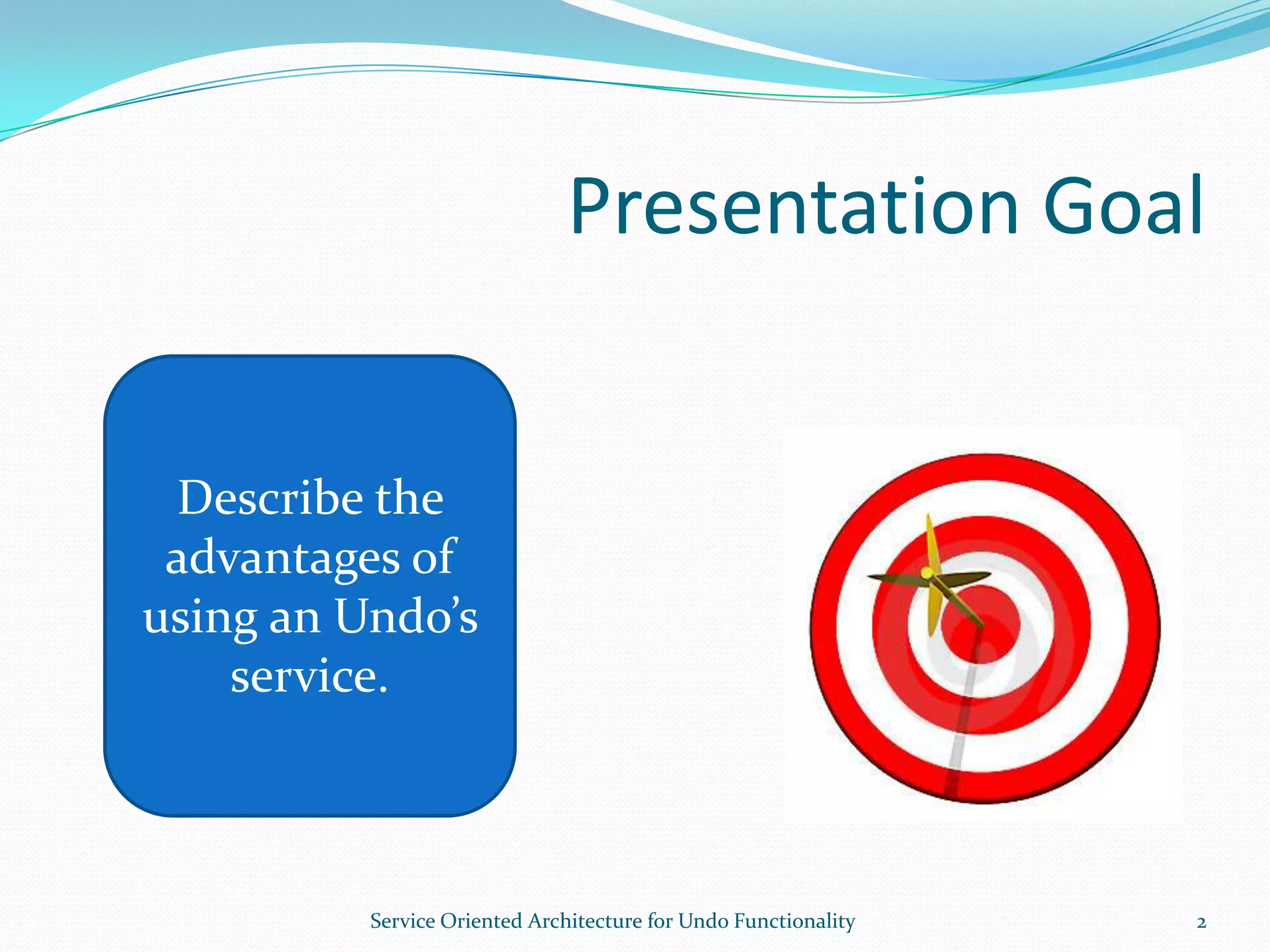 Presentation Goal

Describe the advantages of using an Undo’s service.

Service Oriented Architecture for Undo Functionality

2